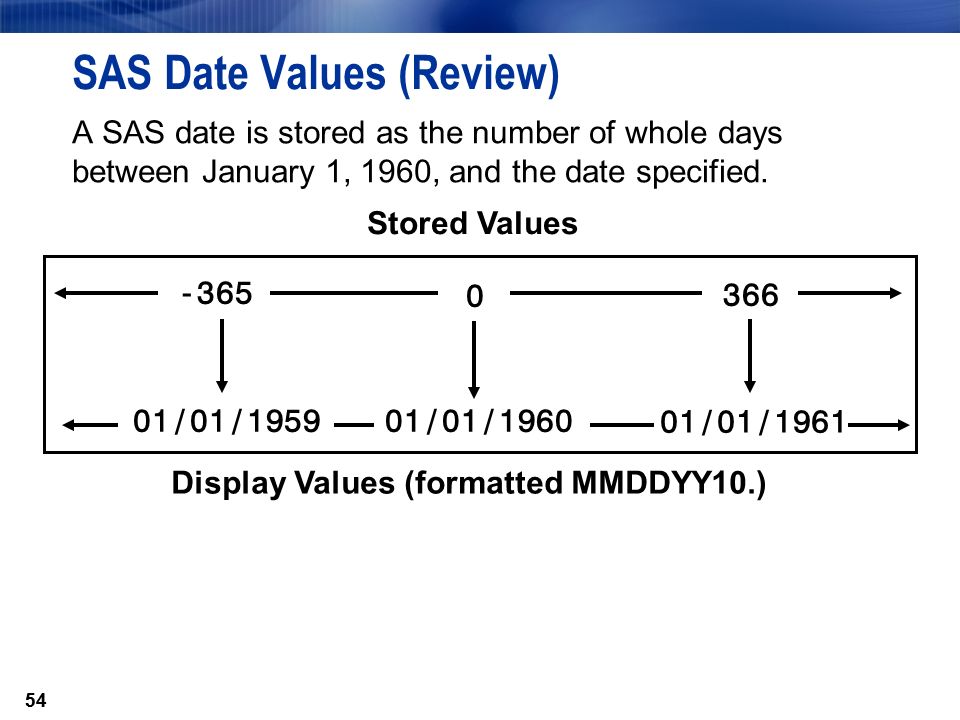 SAS Date Values (Review)

A SAS date is stored as the number of whole days between January 1, 1960, and the date specified.

Stored Values

-365

0

366

01/01/1959

01/01/1960

01/01/1961

Display Values (formatted MMDDYY10.)

54